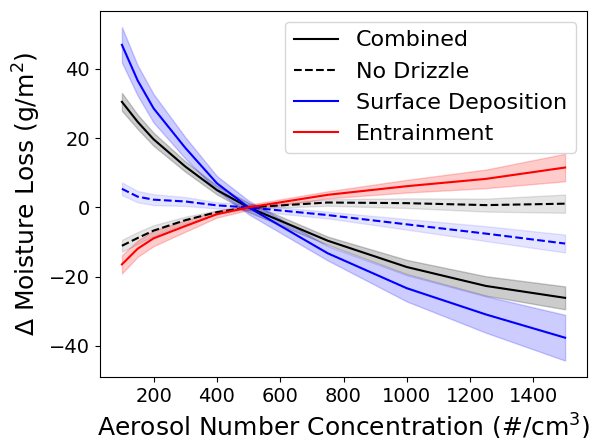 Combined
No Drizzle
Surface Deposition
Entrainment

$\Delta$ Moisture Loss (g/m$^2$)

40
20
0
−20
−40

200
400
600
800
1000
1200
1400

Aerosol Number Concentration (#/cm$^3$)